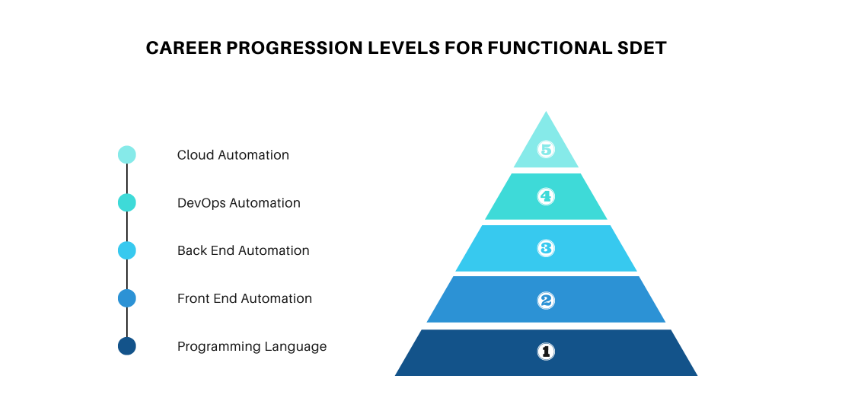 CAREER PROGRESSION LEVELS FOR FUNCTIONAL SDET

Cloud Automation

DevOps Automation

Back End Automation

Front End Automation

Programming Language

5

4

3

2

1